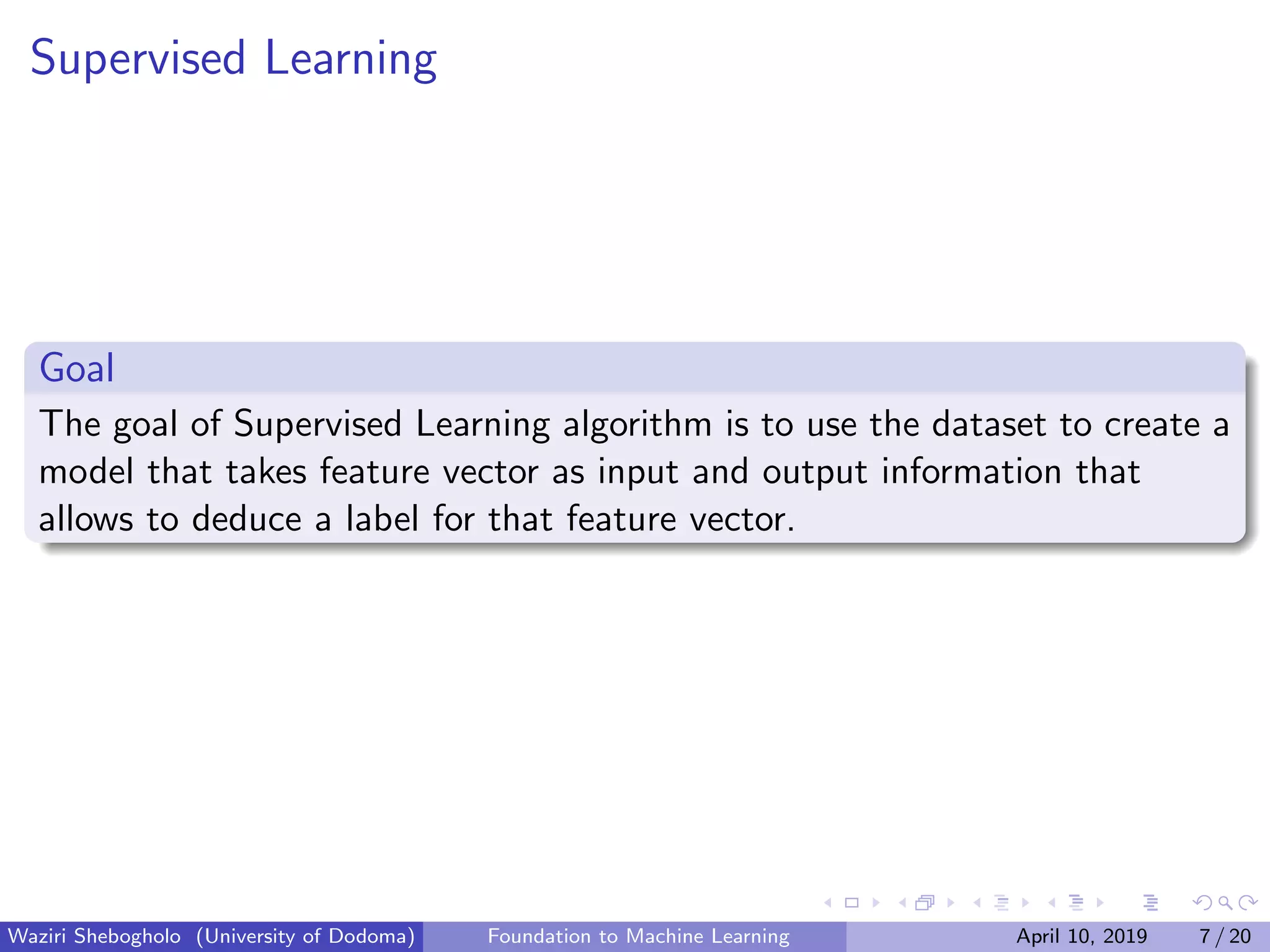 Supervised Learning

Goal

The goal of Supervised Learning algorithm is to use the dataset to create a model that takes feature vector as input and output information that allows to deduce a label for that feature vector.

Waziri Shebogholo (University of Dodoma) Foundation to Machine Learning April 10, 2019 7 / 20